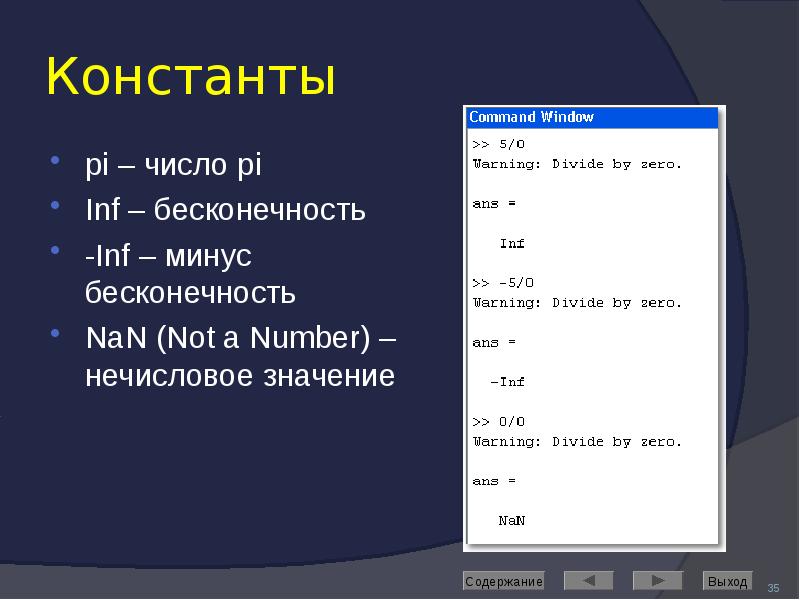 Константы

- pi – число pi
- Inf – бесконечность
- -Inf – минус бесконечность
- NaN (Not a Number) – нечисловое значение

Command Window

>> 5/0
Warning: Divide by zero.

ans =

Inf

>> -5/0
Warning: Divide by zero.

ans =

-Inf

>> 0/0
Warning: Divide by zero.

ans =

NaN

Содержание

Выход

35